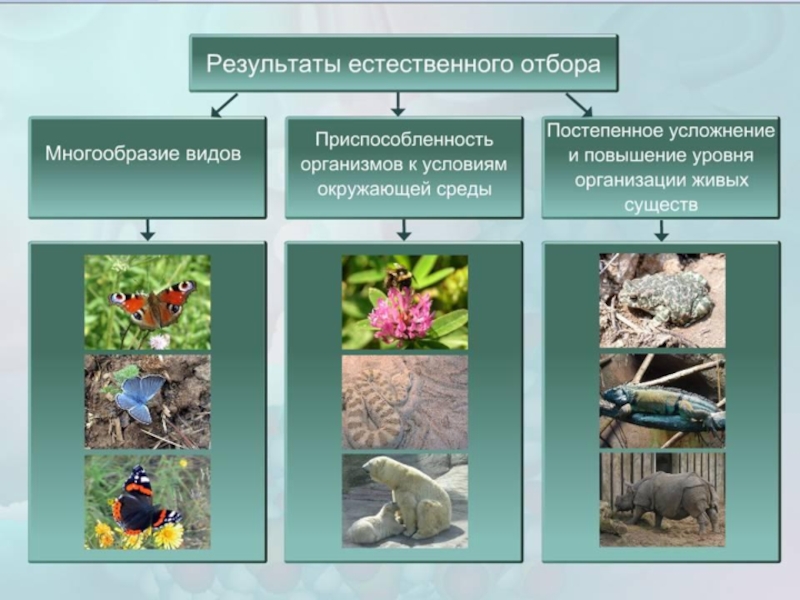 Результаты естественного отбора

Многообразие видов

Приспособленность организмов к условиям окружающей среды

Постепенное усложнение и повышение уровня организации живых существ